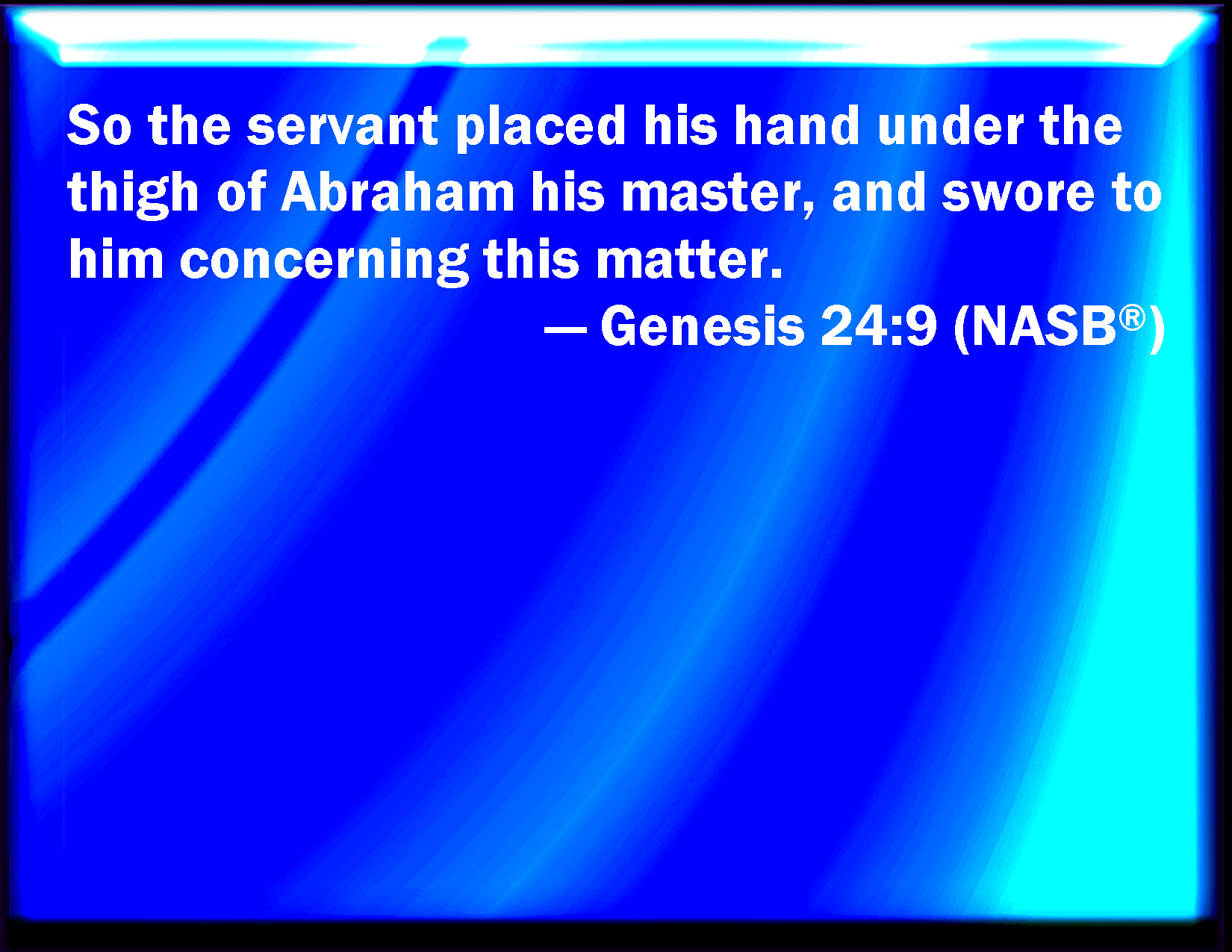 So the servant placed his hand under the thigh of Abraham his master, and swore to him concerning this matter.

— Genesis 24:9 (NASB®)